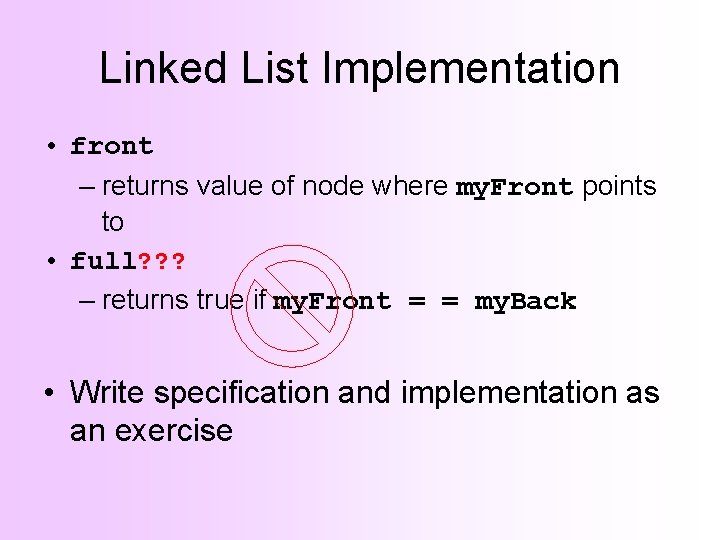 Linked List Implementation

• front
– returns value of node where myFront points to

• full???
– returns true if myFront = = myBack

• Write specification and implementation as an exercise